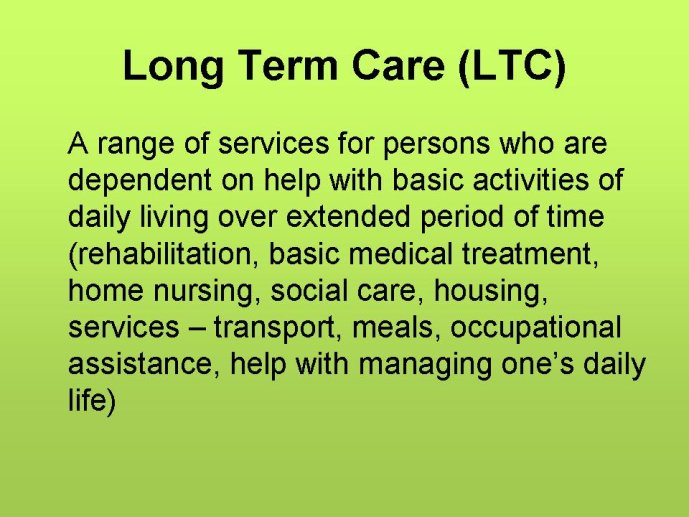 Long Term Care (LTC)

A range of services for persons who are dependent on help with basic activities of daily living over extended period of time (rehabilitation, basic medical treatment, home nursing, social care, housing, services – transport, meals, occupational assistance, help with managing one’s daily life)